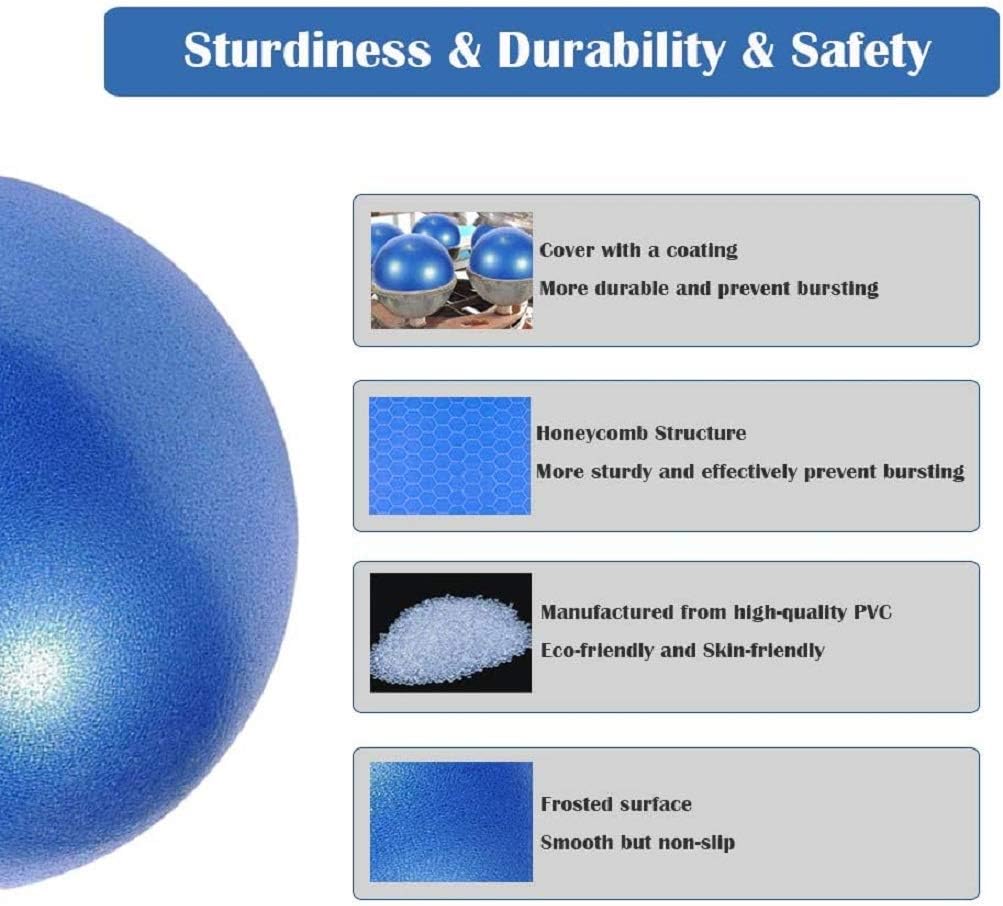 Sturdiness & Durability & Safety

Cover with a coating
More durable and prevent bursting

Honeycomb Structure
More sturdy and effectively prevent bursting

Manufactured from high-quality PVC
Eco-friendly and Skin-friendly

Frosted surface
Smooth but non-slip